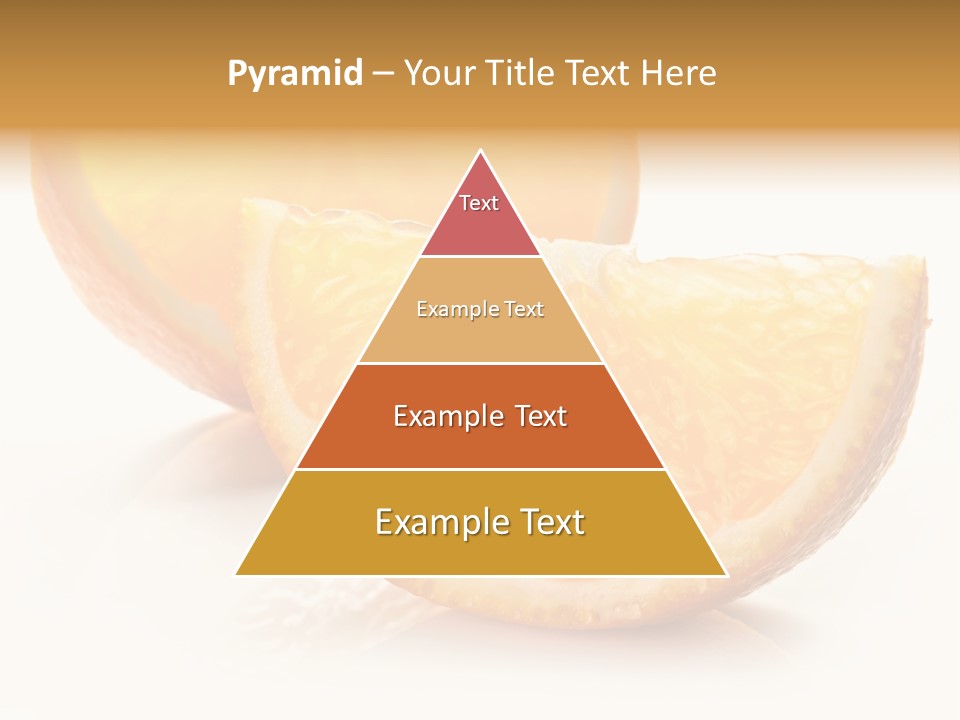 Pyramid – Your Title Text Here

Text

Example Text

Example Text

Example Text